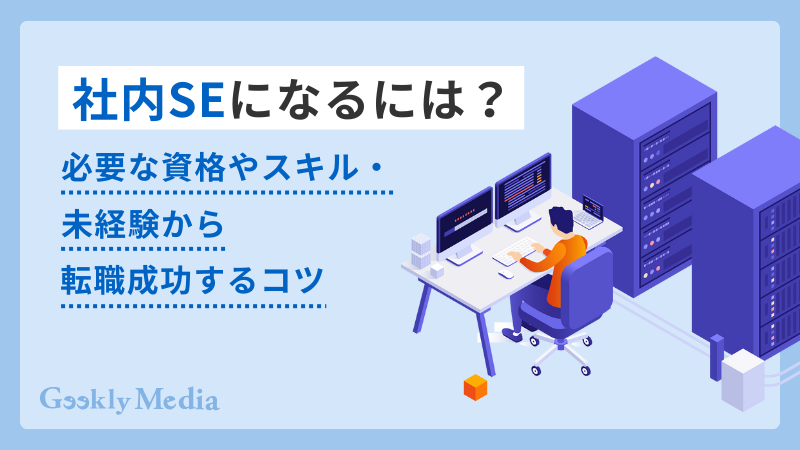 社内SEになるには？

必要な資格やスキル・
未経験から
転職成功するコツ

Geekly Media